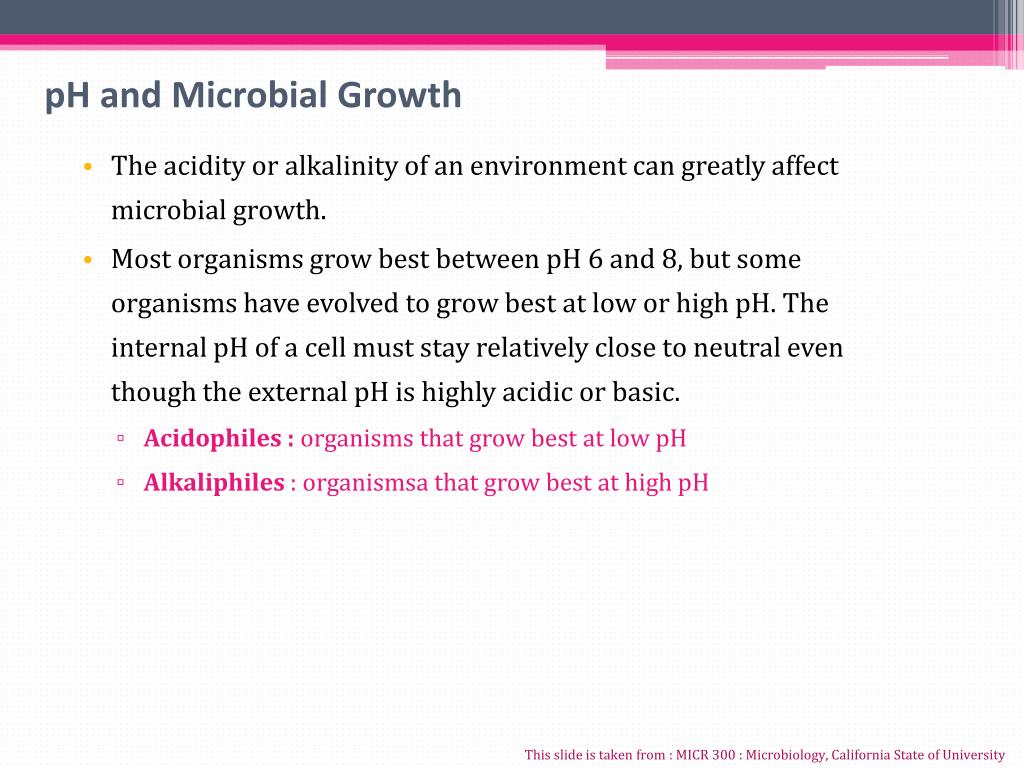 pH and Microbial Growth

• The acidity or alkalinity of an environment can greatly affect microbial growth.

• Most organisms grow best between pH 6 and 8, but some organisms have evolved to grow best at low or high pH. The internal pH of a cell must stay relatively close to neutral even though the external pH is highly acidic or basic.

▫ Acidophiles : organisms that grow best at low pH

▫ Alkaliphiles : organismsa that grow best at high pH

This slide is taken from : MICR 300 : Microbiology, California State of University